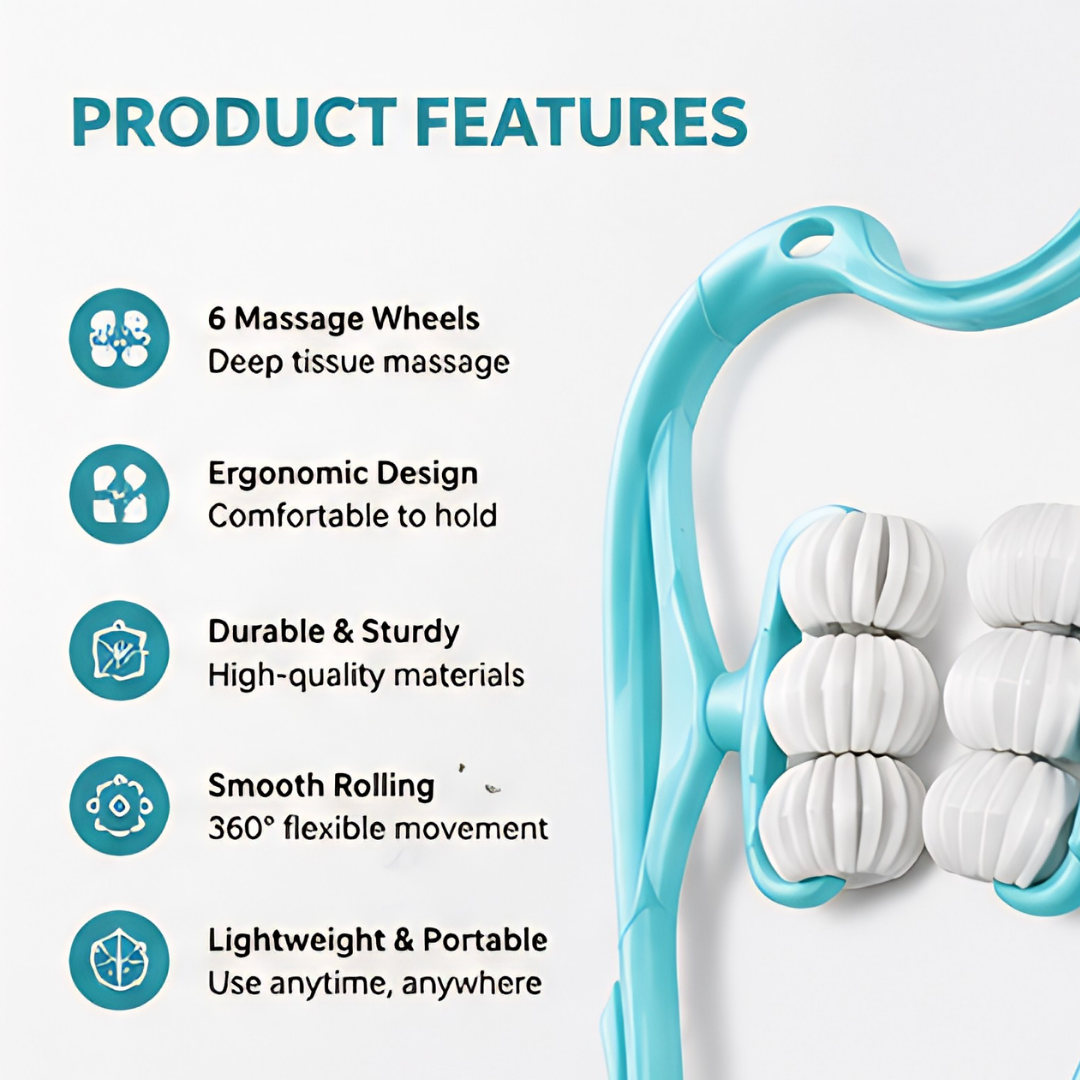 PRODUCT FEATURES

6 Massage Wheels
Deep tissue massage

Ergonomic Design
Comfortable to hold

Durable & Sturdy
High-quality materials

Smooth Rolling
360° flexible movement

Lightweight & Portable
Use anytime, anywhere